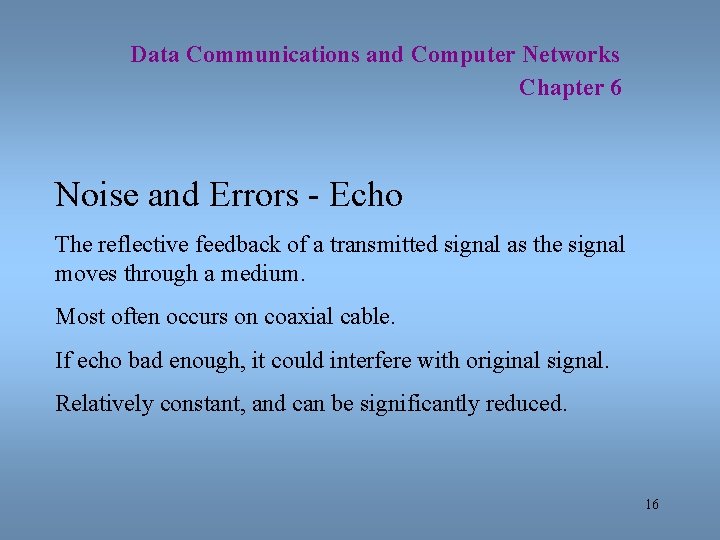 Data Communications and Computer Networks
Chapter 6

Noise and Errors - Echo

The reflective feedback of a transmitted signal as the signal moves through a medium.

Most often occurs on coaxial cable.

If echo bad enough, it could interfere with original signal.

Relatively constant, and can be significantly reduced.

16